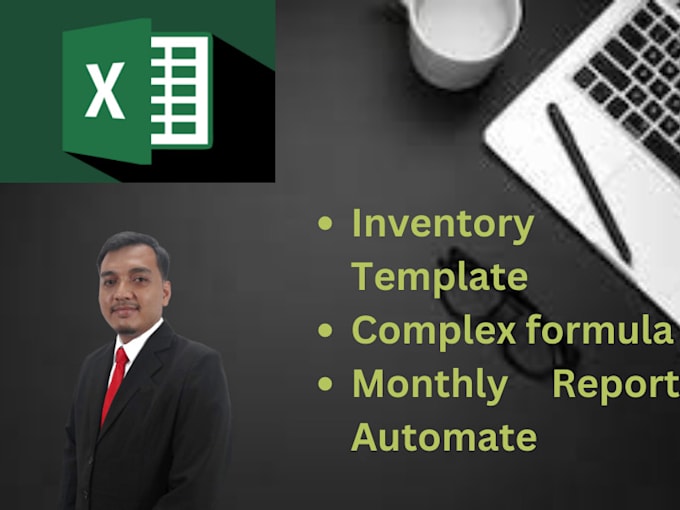 X

• Inventory Template
• Complex formula
• Monthly Report Automate